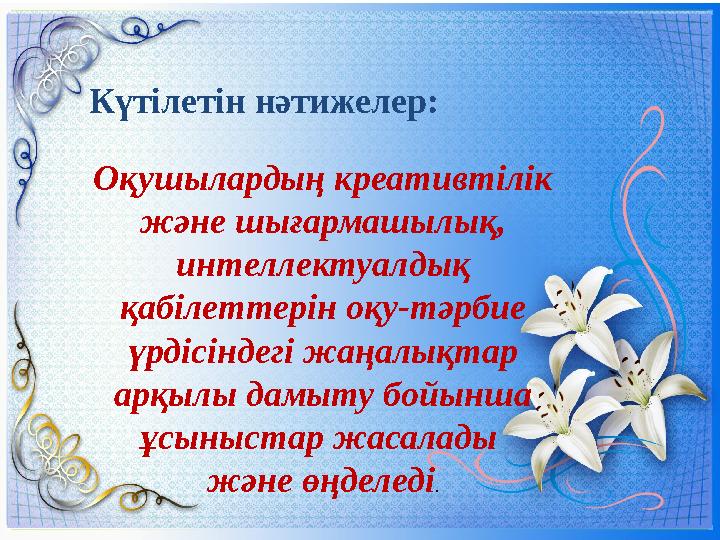 Күтілетін нәтижелер:

Оқушылардың креативтілік және шығармашылық, интеллектуалдық қабілеттерін оқу-тәрбие үрдісіндегі жаңалықтар арқылы дамыту бойынша ұсыныстар жасалады және өңделеді.